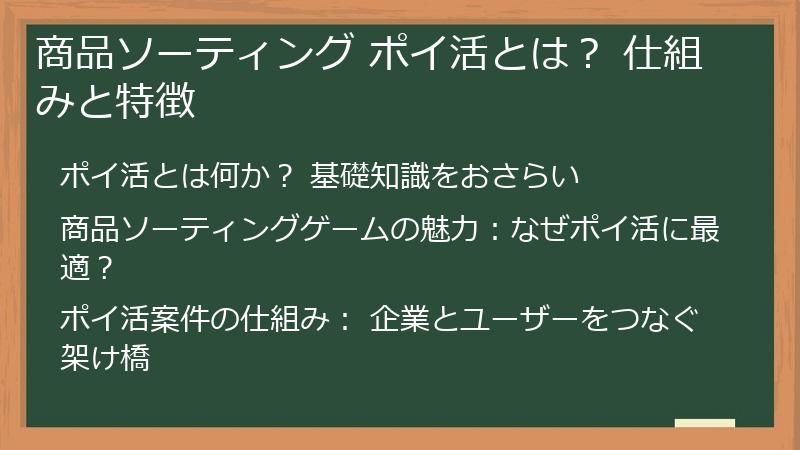 商品ソーティング ポイ活とは？ 仕組みと特徴

ポイ活とは何か？ 基礎知識をおさらい

商品ソーティングゲームの魅力：なぜポイ活に最適？

ポイ活案件の仕組み： 企業とユーザーをつなぐ架け橋